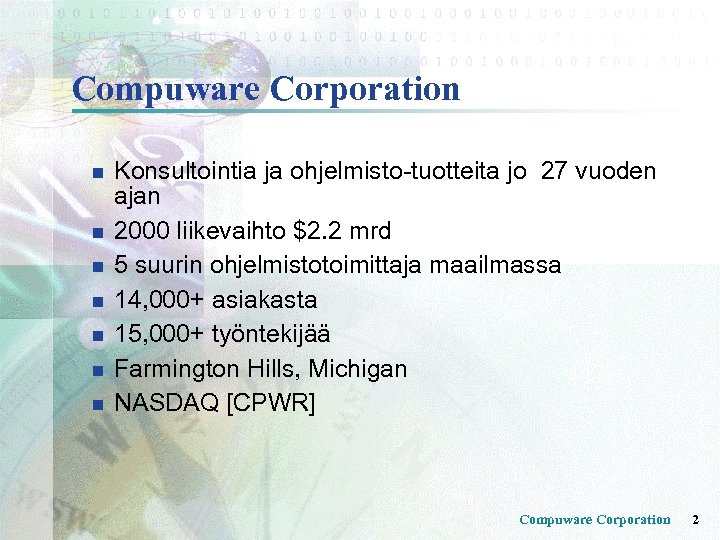 Compuware Corporation

- Konsultointia ja ohjelmisto-tuotteita jo 27 vuoden ajan
- 2000 liikevaihto \$2.2 mrd
- 5 suurin ohjelmistotoimittaja maailmassa
- 14,000+ asiakasta
- 15,000+ työntekijää
- Farmington Hills, Michigan
- NASDAQ [CPWR]

Compuware Corporation 2